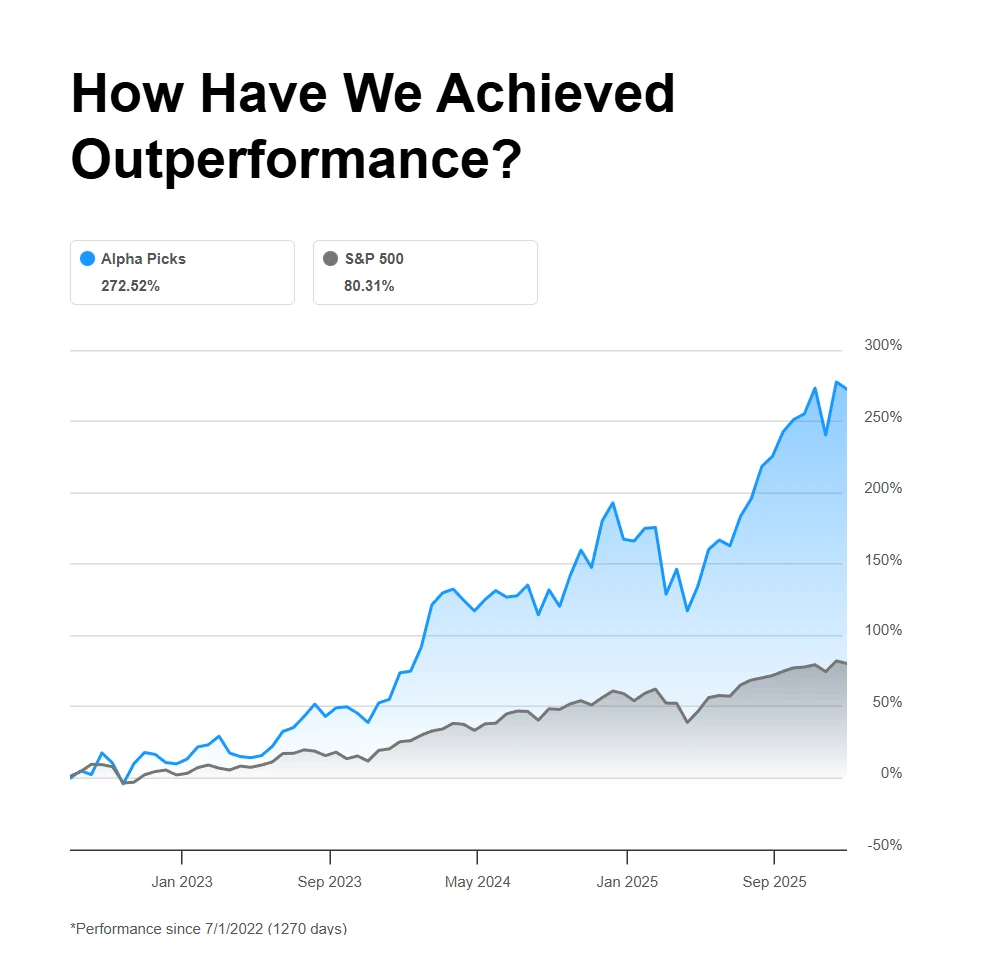 How Have We Achieved Outperformance?

Alpha Picks
272.52%

S&P 500
80.31%

300%
250%
200%
150%
100%
50%
0%
-50%

Jan 2023
Sep 2023
May 2024
Jan 2025
Sep 2025

*Performance since 7/1/2022 (1270 days)